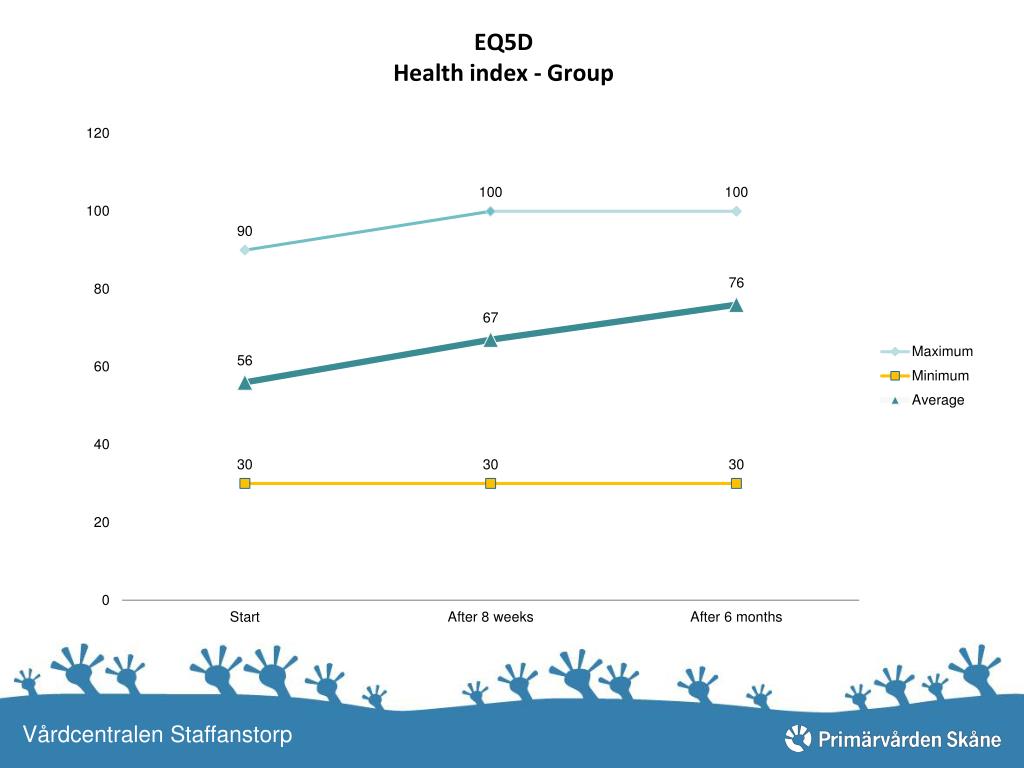 EQ5D
Health index - Group

120
100
80
60
40
20
0

90
100
100
56
67
76
30
30
30

Start
After 8 weeks
After 6 months

Maximum
Minimum
Average

Vårdcentralen Staffanstorp

Primärvården Skåne